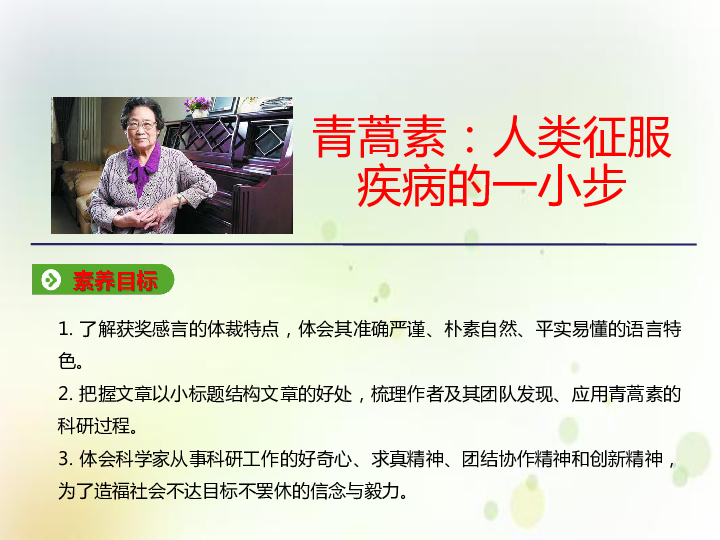 青蒿素：人类征服疾病的一小步

素养目标

1. 了解获奖感言的体裁特点，体会其准确严谨、朴素自然、平实易懂的语言特色。

2. 把握文章以小标题结构文章的好处，梳理作者及其团队发现、应用青蒿素的科研过程。

3. 体会科学家从事科研工作的好奇心、求真精神、团结协作精神和创新精神，为了造福社会不达目标不罢休的信念与毅力。